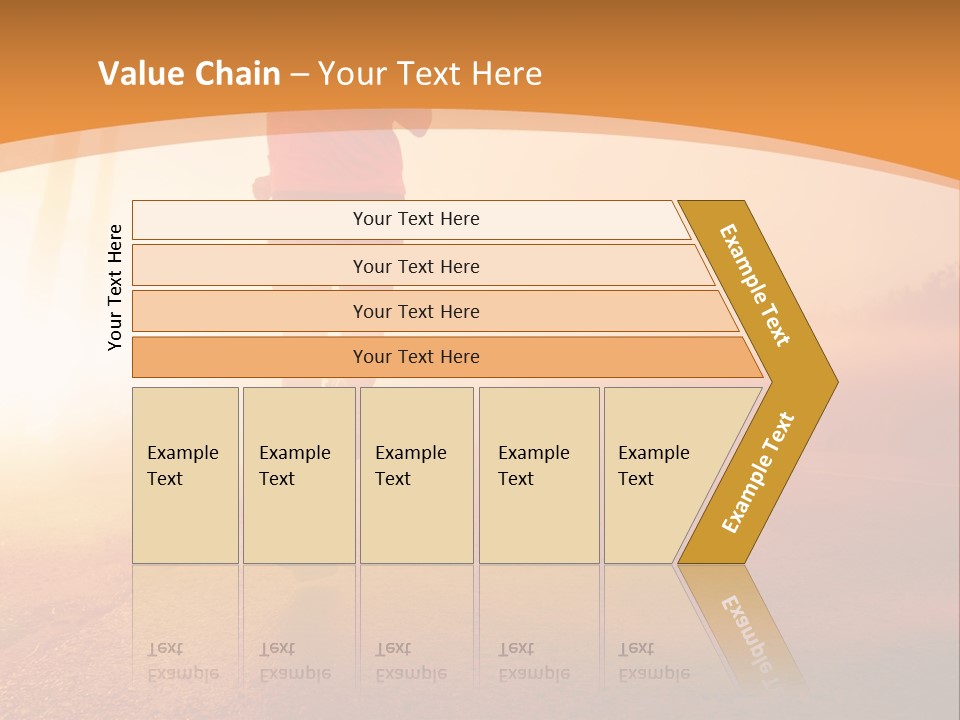 Value Chain – Your Text Here

Your Text Here

Your Text Here

Your Text Here

Your Text Here

Your Text Here

Example Text

Example Text

Example Text

Example Text

Example Text

Example Text

Example Text